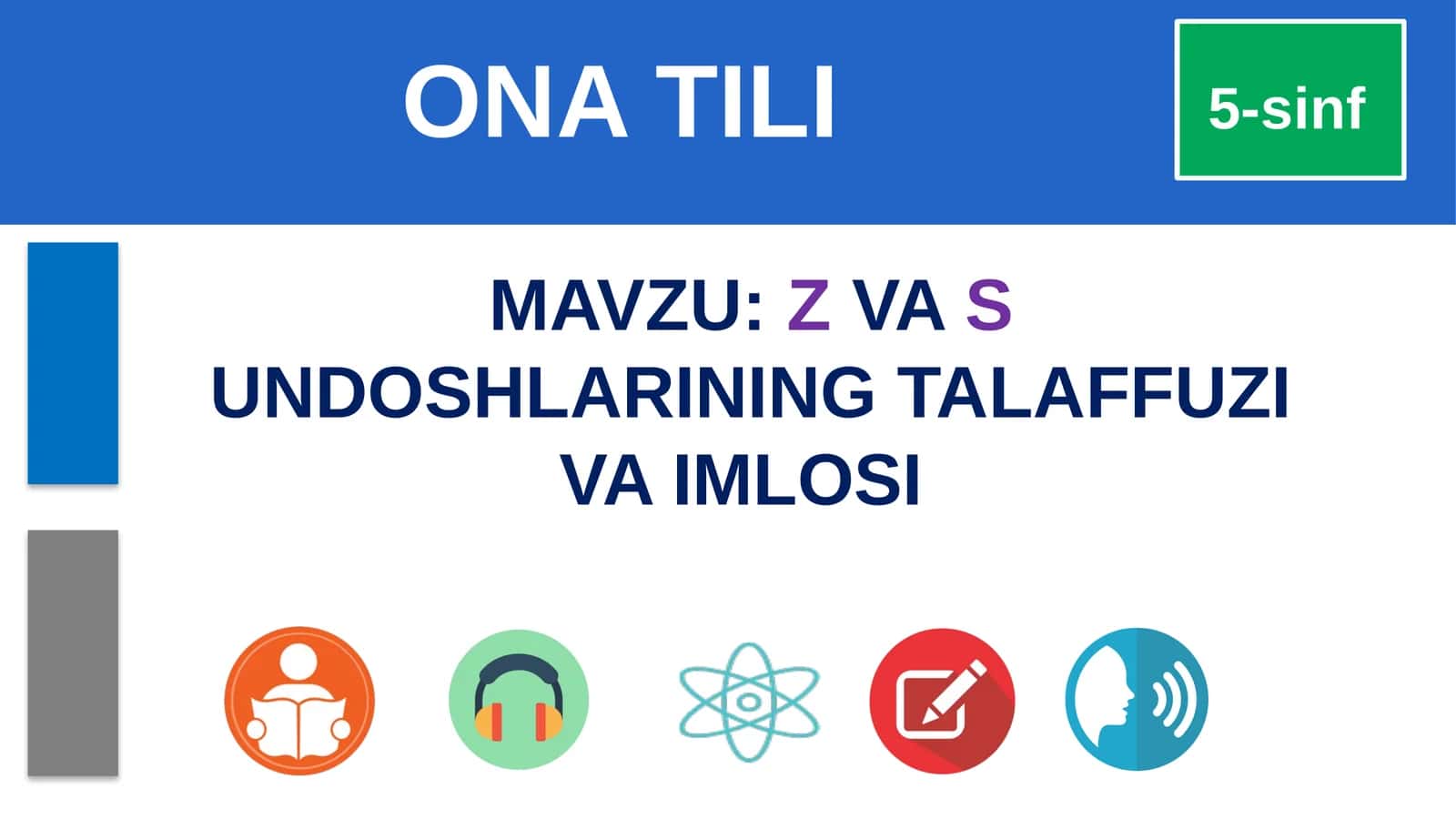 ONA TILI

5-sinf

MAVZU: Z VA S UNDOSHLARINING TALAFFUZI VA IMLOSI